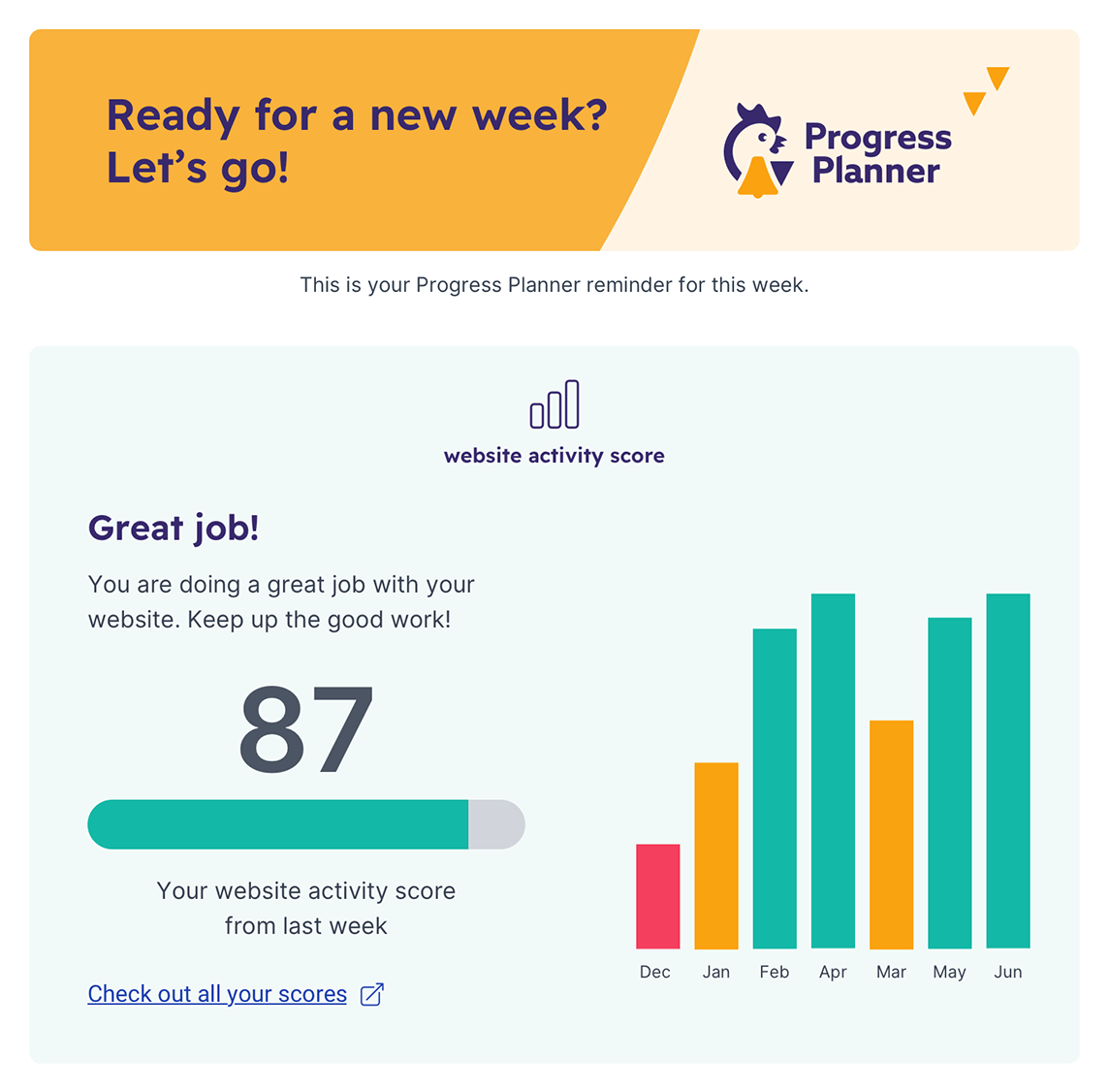 Ready for a new week?
Let's go!

Progress Planner

This is your Progress Planner reminder for this week.

website activity score

Great job!

You are doing a great job with your website. Keep up the good work!

87

Your website activity score from last week

Check out all your scores

Dec Jan Feb Apr Mar May Jun